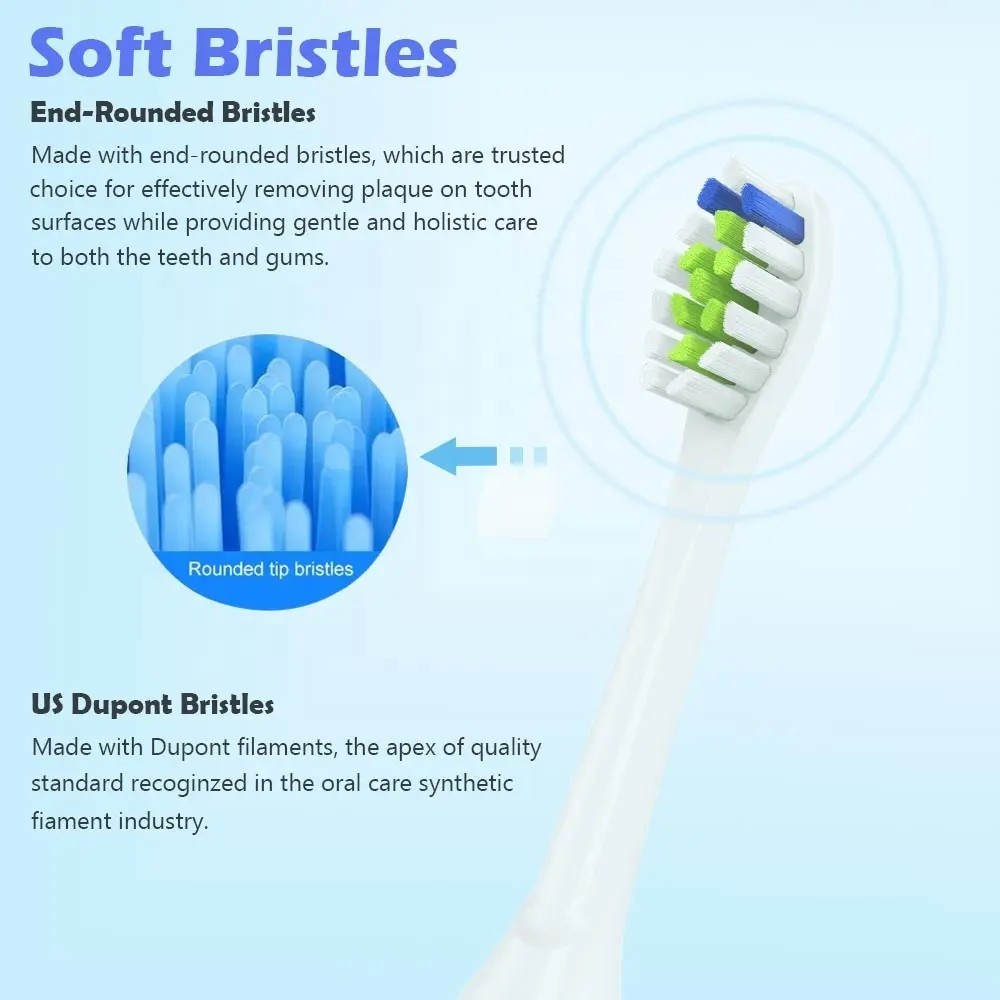 Soft Bristles

End-Rounded Bristles

Made with end-rounded bristles, which are trusted choice for effectively removing plaque on tooth surfaces while providing gentle and holistic care to both the teeth and gums.

Rounded tip bristles

US Dupont Bristles

Made with Dupont filaments, the apex of quality standard recognized in the oral care synthetic fiament industry.